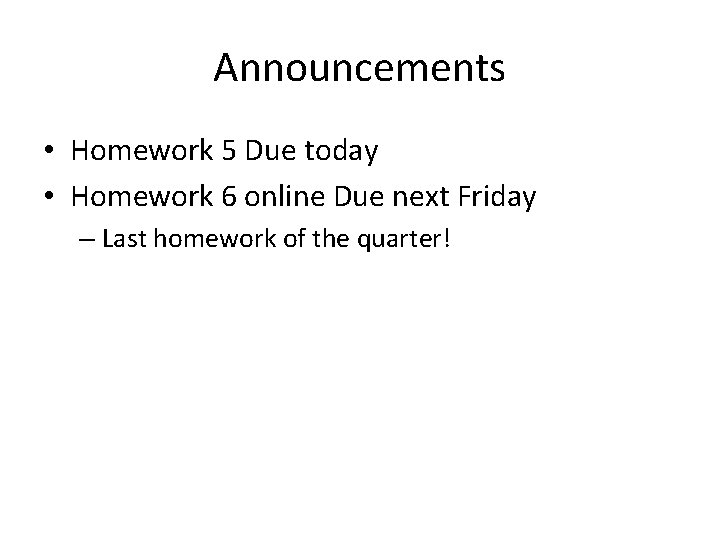 Announcements

• Homework 5 Due today
• Homework 6 online Due next Friday
– Last homework of the quarter!